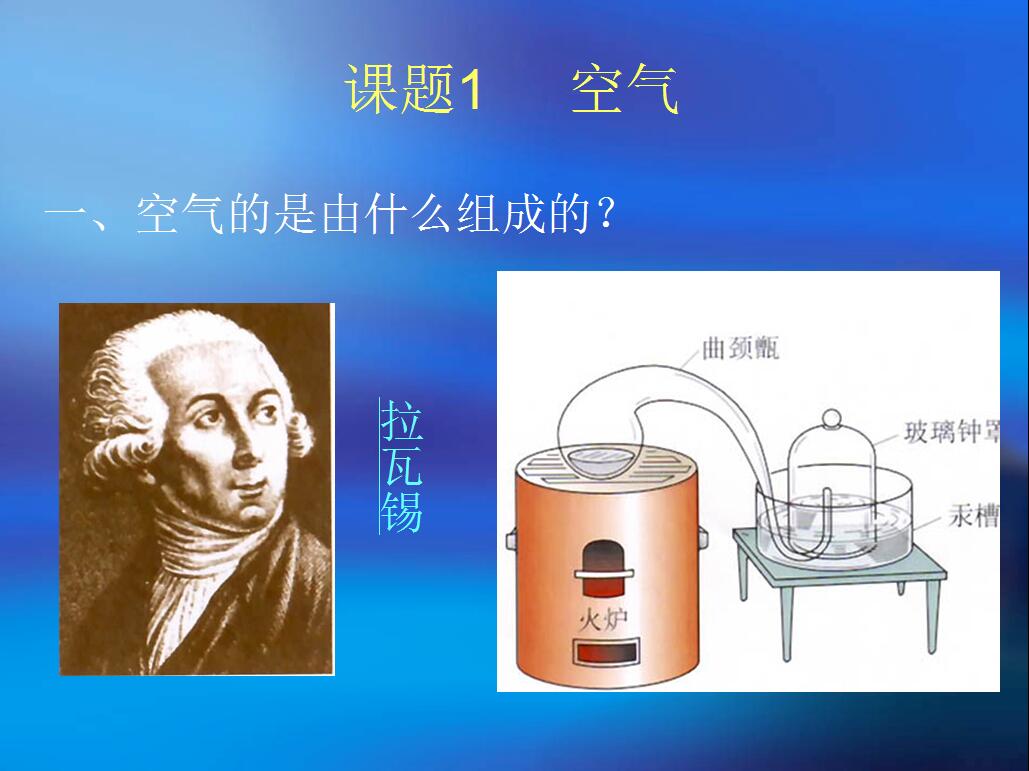 课题1　空气

一、空气的是由什么组成的？

拉瓦锡

曲颈甑

玻璃钟罩

汞槽

火炉